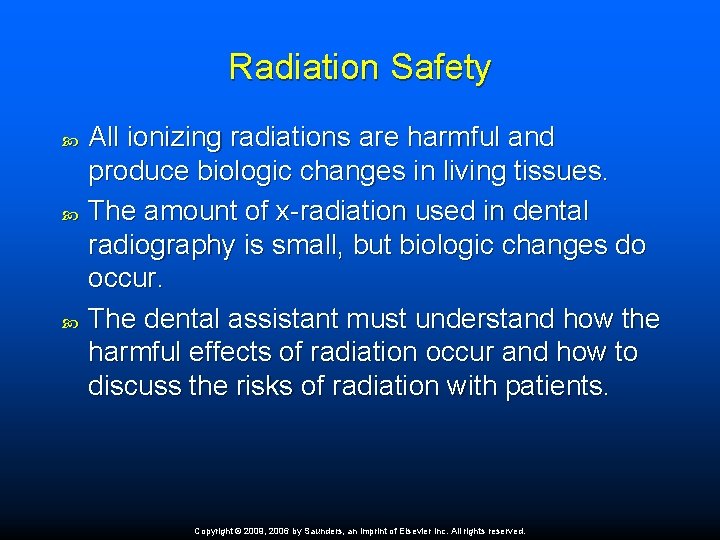 Radiation Safety

All ionizing radiations are harmful and produce biologic changes in living tissues.

The amount of x-radiation used in dental radiography is small, but biologic changes do occur.

The dental assistant must understand how the harmful effects of radiation occur and how to discuss the risks of radiation with patients.

Copyright © 2009, 2006 by Saunders, an imprint of Elsevier Inc. All rights reserved.